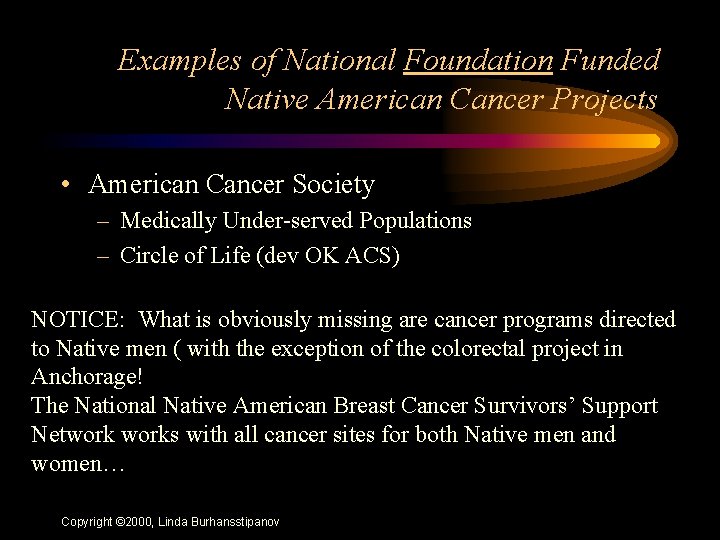 Examples of National Foundation Funded Native American Cancer Projects

• American Cancer Society
– Medically Under-served Populations
– Circle of Life (dev OK ACS)

NOTICE: What is obviously missing are cancer programs directed to Native men ( with the exception of the colorectal project in Anchorage!
The National Native American Breast Cancer Survivors' Support Network works with all cancer sites for both Native men and women…

Copyright ©2000, Linda Burhansstipanov